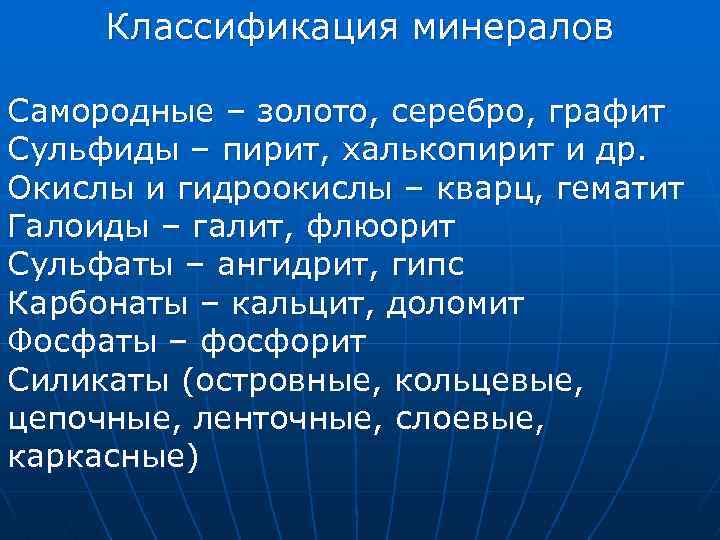 Классификация минералов

Самородные – золото, серебро, графит
Сульфиды – пирит, халькопирит и др.
Окислы и гидроокислы – кварц, гематит
Галоиды – галит, флюорит
Сульфаты – ангидрит, гипс
Карбонаты – кальцит, доломит
Фосфаты – фосфорит
Силикаты (островные, кольцевые, цепочные, ленточные, слоевые, каркасные)